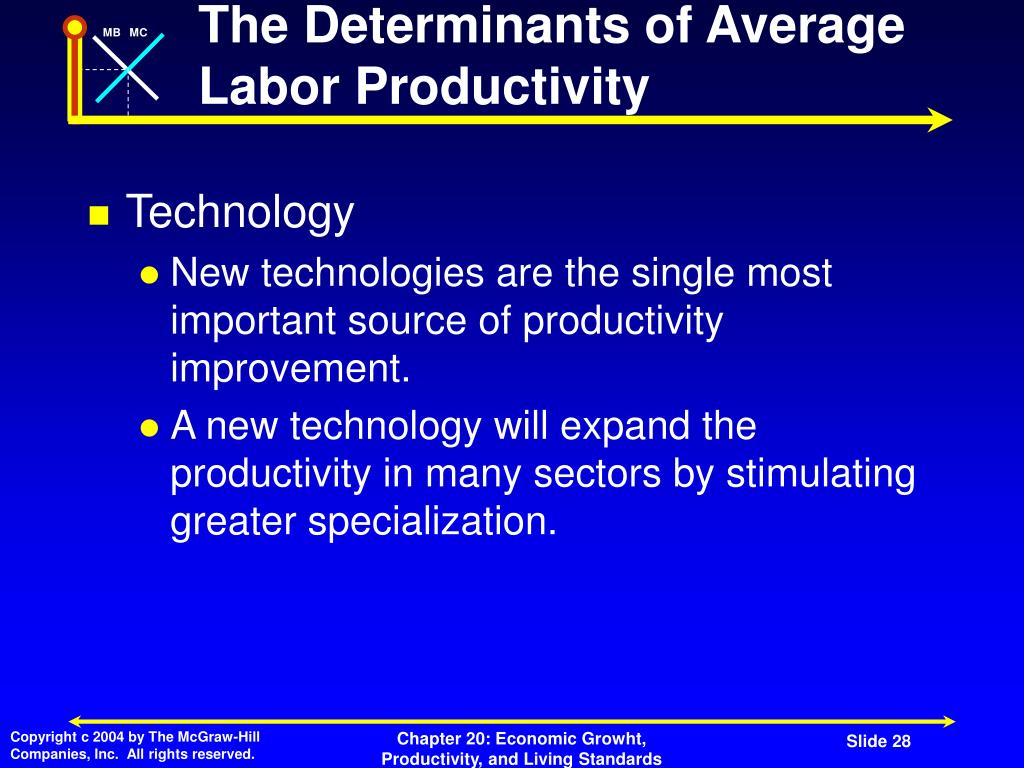 MB MC

The Determinants of Average Labor Productivity

Technology

New technologies are the single most important source of productivity improvement.

A new technology will expand the productivity in many sectors by stimulating greater specialization.

Copyright c 2004 by The McGraw-Hill Companies, Inc. All rights reserved.

Chapter 20: Economic Growht, Productivity, and Living Standards

Slide 28